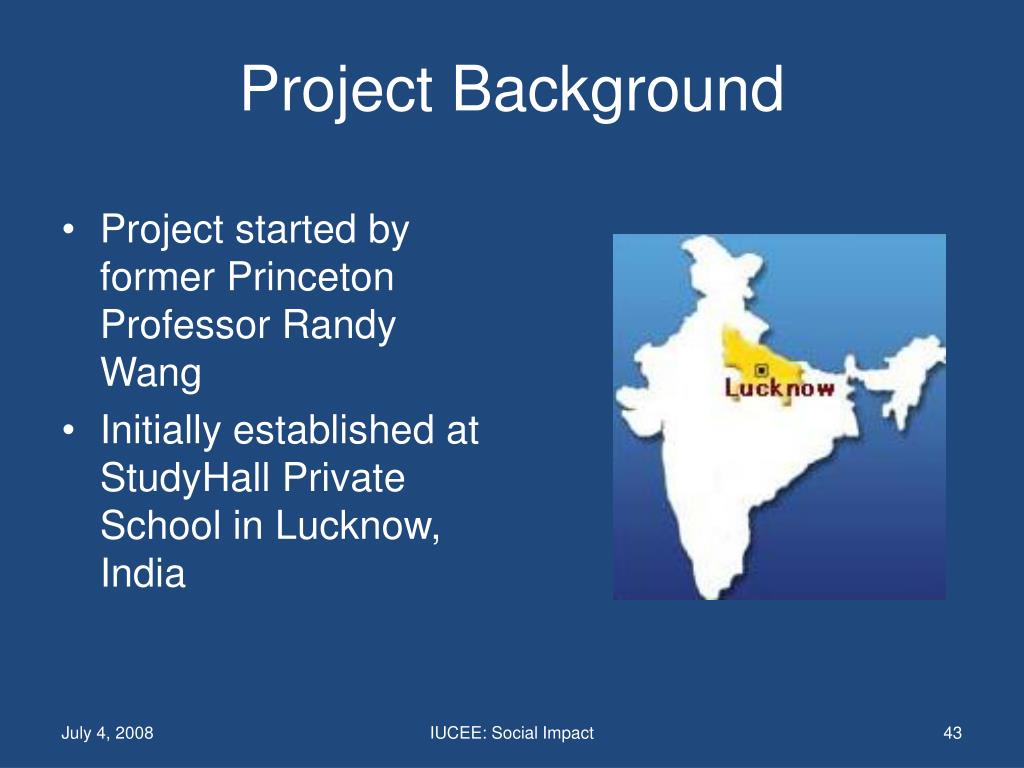 Project Background

• Project started by former Princeton Professor Randy Wang
• Initially established at StudyHall Private School in Lucknow, India

Lucknow

July 4, 2008

IUCEE: Social Impact

43